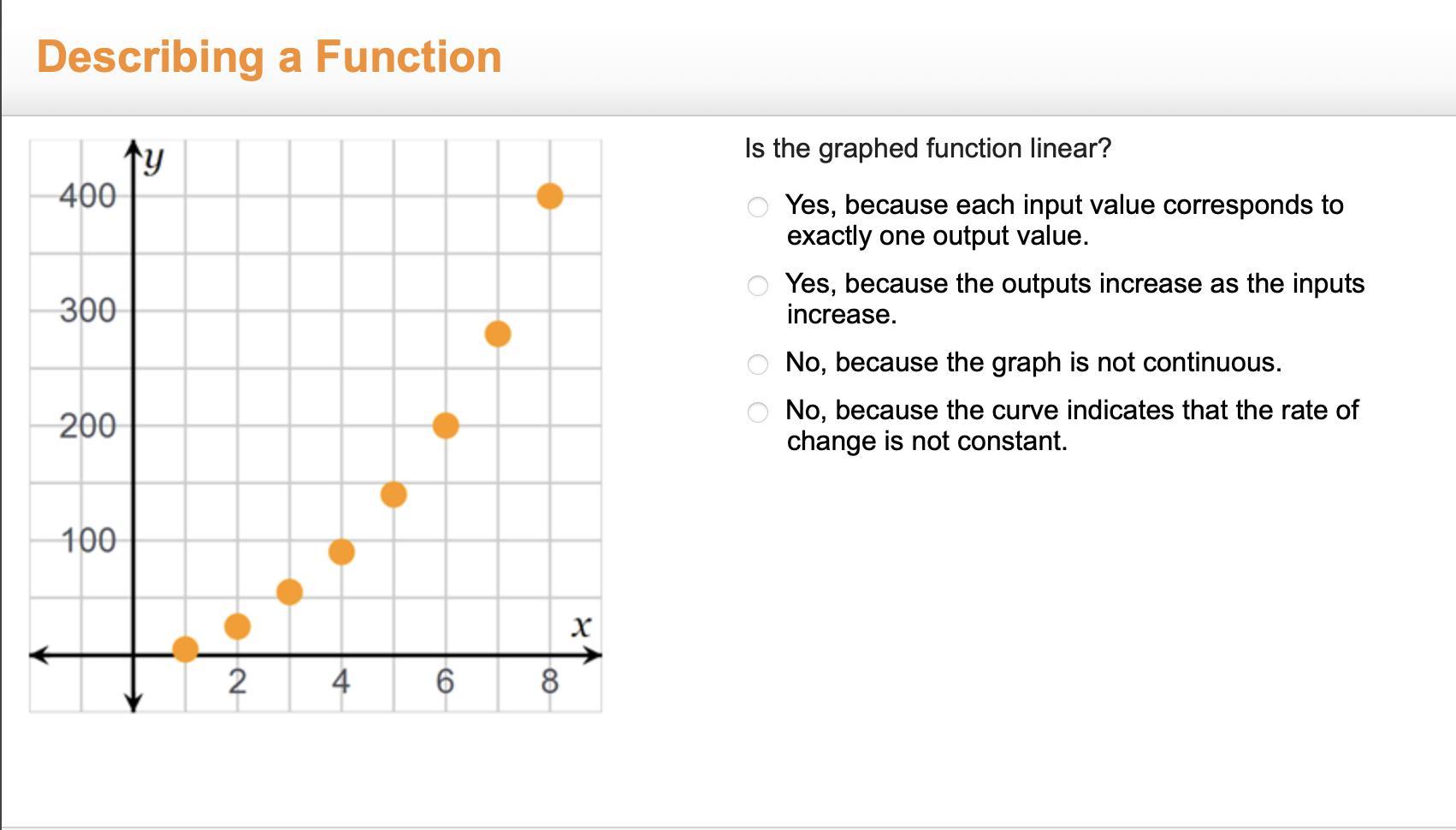 Describing a Function

$y$
400
300
200
100
2
4
6
8
$x$

Is the graphed function linear?

Yes, because each input value corresponds to exactly one output value.

Yes, because the outputs increase as the inputs increase.

No, because the graph is not continuous.

No, because the curve indicates that the rate of change is not constant.